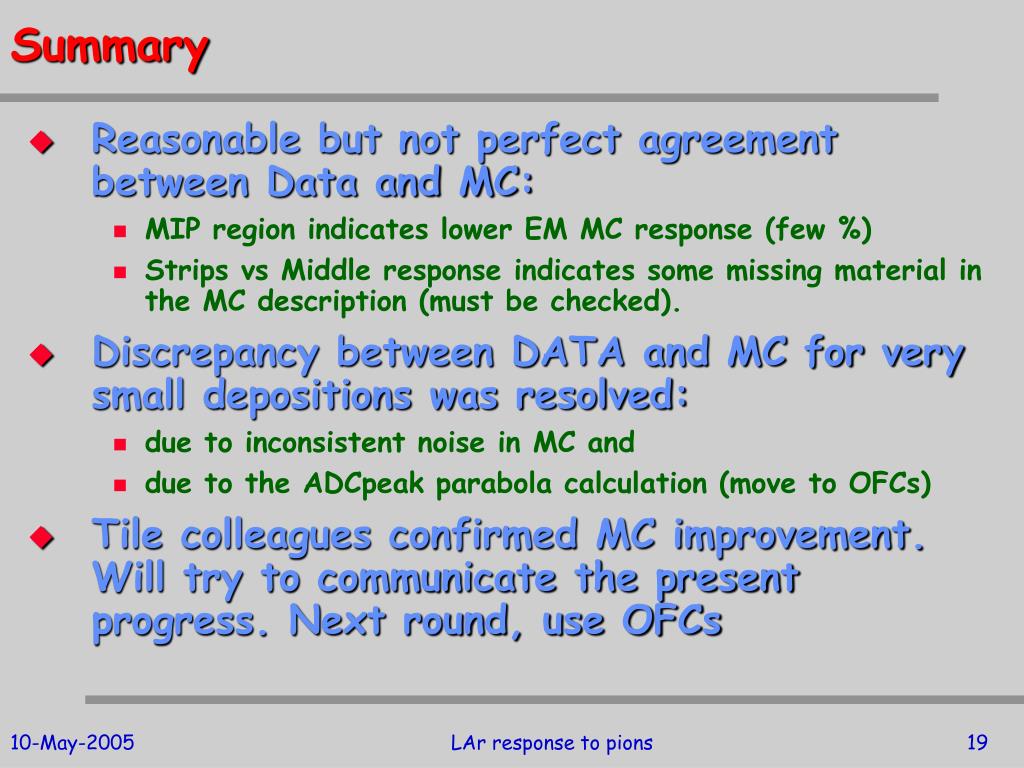 Summary

Reasonable but not perfect agreement between Data and MC:

MIP region indicates lower EM MC response (few %)

Strips vs Middle response indicates some missing material in the MC description (must be checked).

Discrepancy between DATA and MC for very small depositions was resolved:

due to inconsistent noise in MC and

due to the ADCpeak parabola calculation (move to OFCs)

Tile colleagues confirmed MC improvement. Will try to communicate the present progress. Next round, use OFCs

10-May-2005

LAr response to pions

19